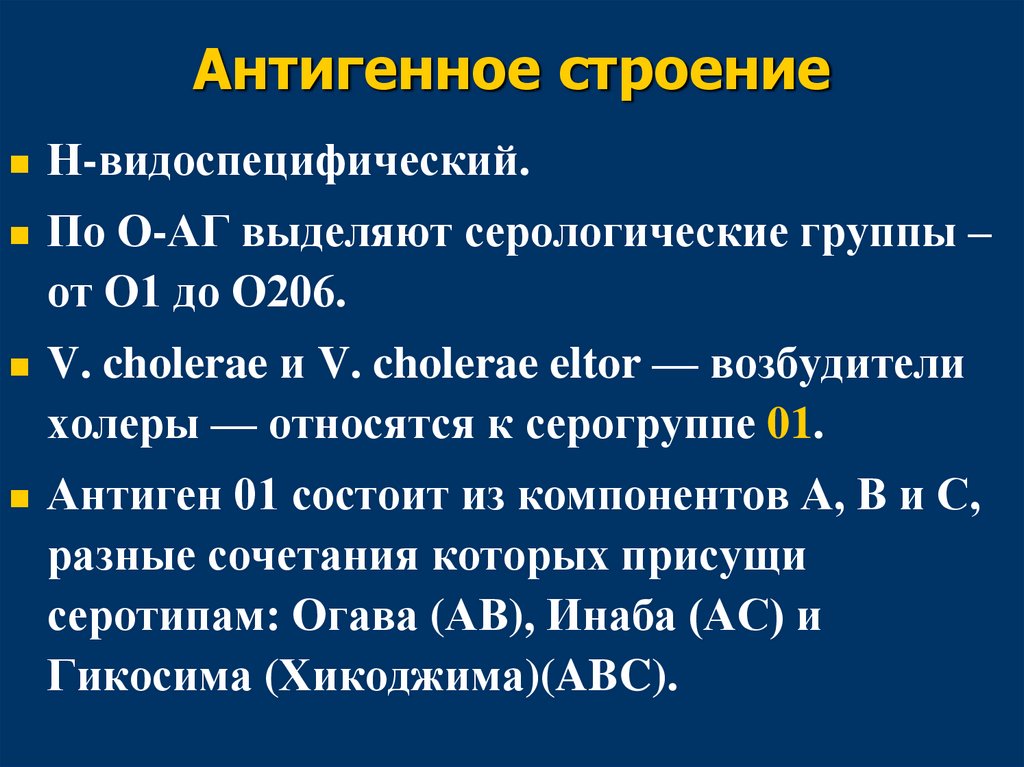 Антигенное строение

Н-видоспецифический.

По О-АГ выделяют серологические группы – от О1 до О206.

V. cholerae и V. cholerae eltor — возбудители холеры — относятся к серогруппе 01.

Антиген 01 состоит из компонентов А, В и С, разные сочетания которых присущи серотипам: Огава (АВ), Инаба (АС) и Гикосима (Хикоджима)(АВС).